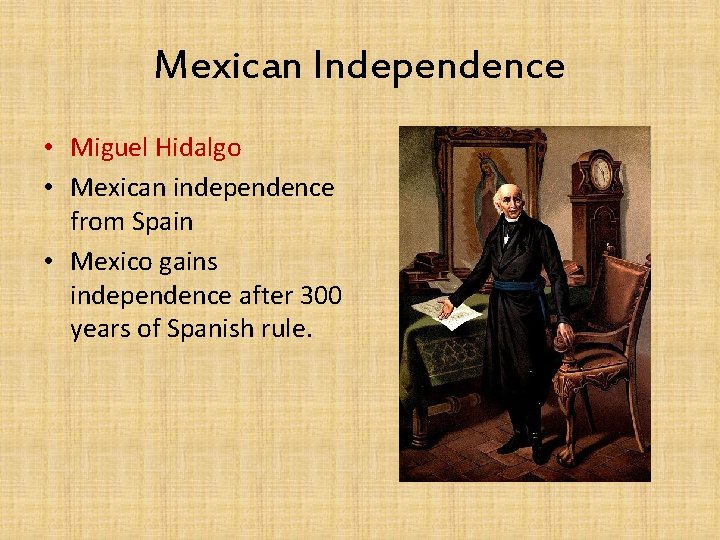 Mexican Independence

• Miguel Hidalgo
• Mexican independence from Spain
• Mexico gains independence after 300 years of Spanish rule.